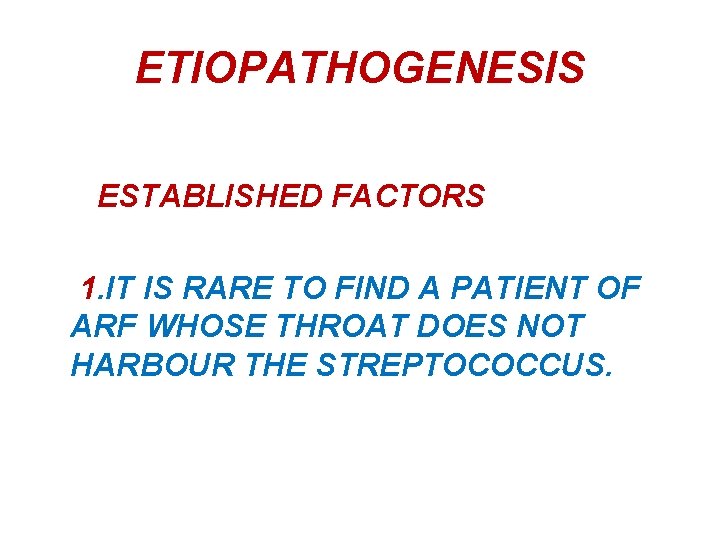 ETIOPATHOGENESIS

ESTABLISHED FACTORS

1.IT IS RARE TO FIND A PATIENT OF ARF WHOSE THROAT DOES NOT HARBOUR THE STREPTOCOCCUS.